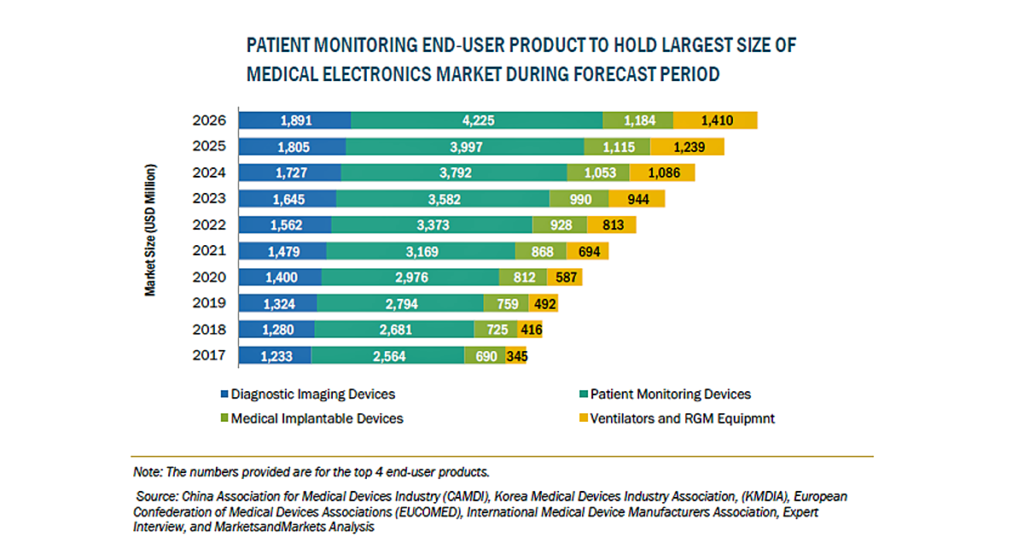 PATIENT MONITORING END-USER PRODUCT TO HOLD LARGEST SIZE OF MEDICAL ELECTRONICS MARKET DURING FORECAST PERIOD

Market Size (USD Million)

| | | | | |
|---|---|---|---|---|
| 2026 | 1,891 | 4,225 | 1,184 | 1,410 |
| 2025 | 1,805 | 3,997 | 1,115 | 1,239 |
| 2024 | 1,727 | 3,792 | 1,053 | 1,086 |
| 2023 | 1,645 | 3,582 | 990 | 944 |
| 2022 | 1,562 | 3,373 | 928 | 813 |
| 2021 | 1,479 | 3,169 | 868 | 694 |
| 2020 | 1,400 | 2,976 | 812 | 587 |
| 2019 | 1,324 | 2,794 | 759 | 492 |
| 2018 | 1,280 | 2,681 | 725 | 416 |
| 2017 | 1,233 | 2,564 | 690 | 345 |

Diagnostic Imaging Devices
Patient Monitoring Devices
Medical Implantable Devices
Ventilators and RGM Equipmnt

Note: The numbers provided are for the top 4 end-user products.

Source: China Association for Medical Devices Industry (CAMDI), Korea Medical Devices Industry Association, (KMDIA), European Confederation of Medical Devices Associations (EUCOMED), International Medical Device Manufacturers Association, Expert Interview, and MarketsandMarkets Analysis